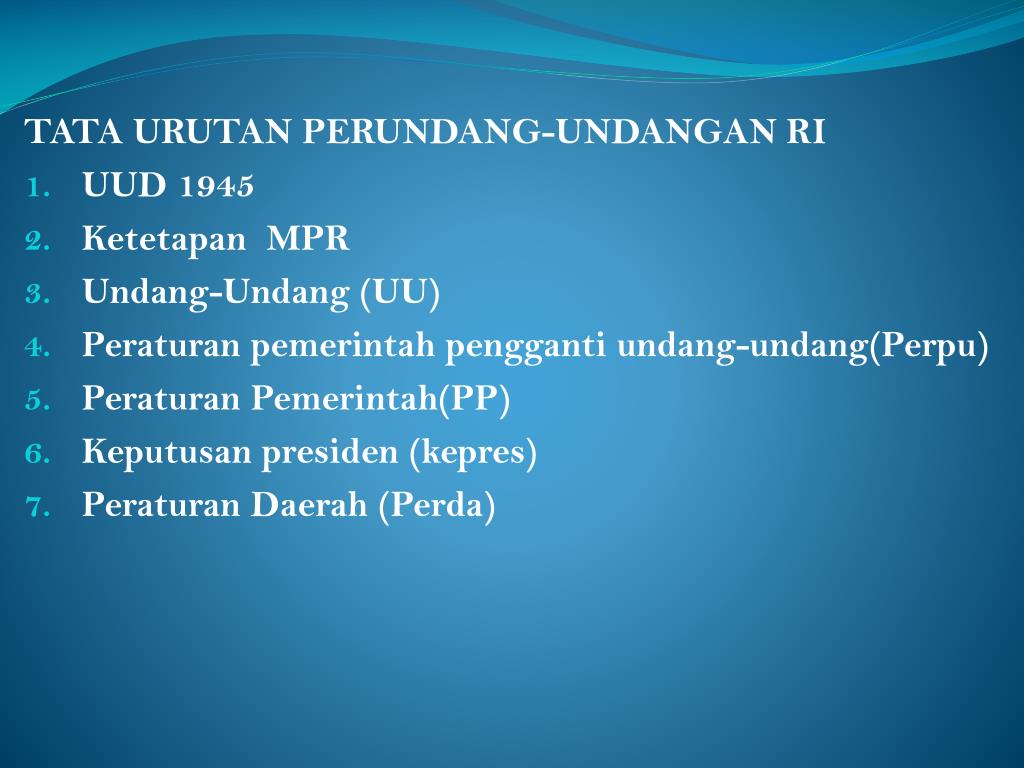 TATA URUTAN PERUNDANG-UNDANGAN RI

1. UUD 1945
2. Ketetapan MPR
3. Undang-Undang (UU)
4. Peraturan pemerintah pengganti undang-undang(Perpu)
5. Peraturan Pemerintah(PP)
6. Keputusan presiden (kepres)
7. Peraturan Daerah (Perda)